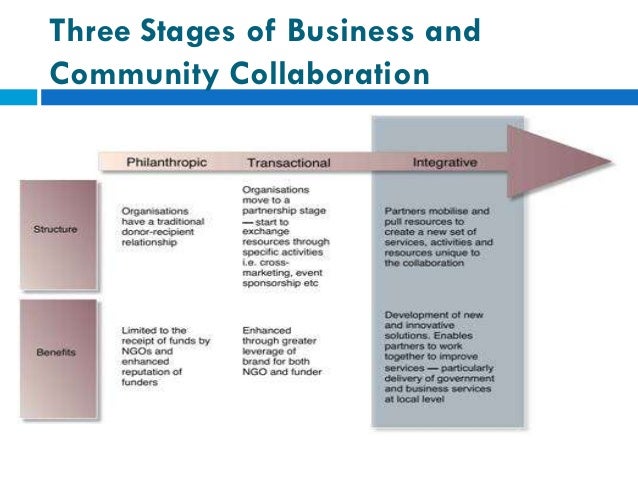 Three Stages of Business and Community Collaboration

| | Philanthropic | Transactional | Integrative |
|---|---|---|---|
| Structure | Organisations have a traditional donor-recipient relationship | Organisations move to a partnership stage — start to exchange resources through specific activities i.e. cross-marketing, event sponsorship etc | Partners mobilise and pull resources to create a new set of services, activities and resources unique to the collaboration |
| Benefits | Limited to the receipt of funds by NGOs and enhanced reputation of funders | Enhanced through greater leverage of brand for both NGO and funder | Development of new and innovative solutions. Enables partners to work together to improve services — particularly delivery of government and business services at local level |